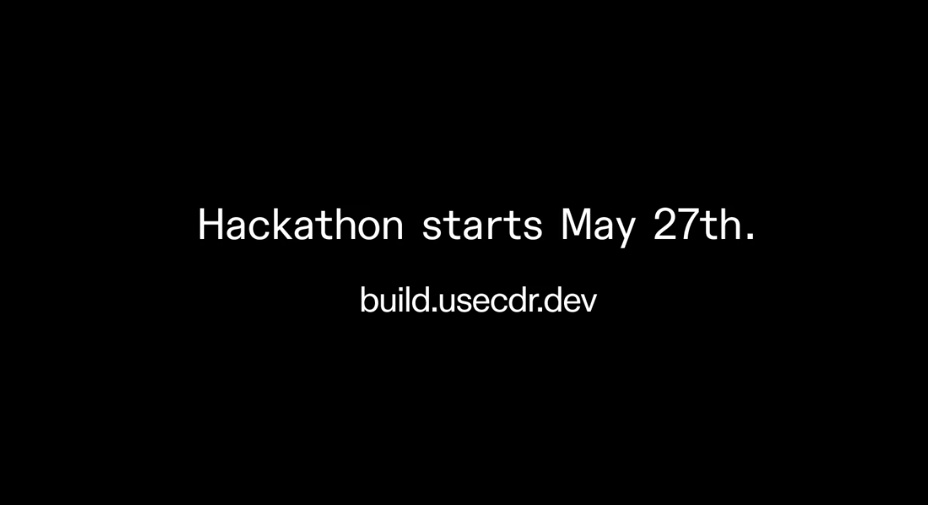 Hackathon starts May 27th.

build.usecdr.dev